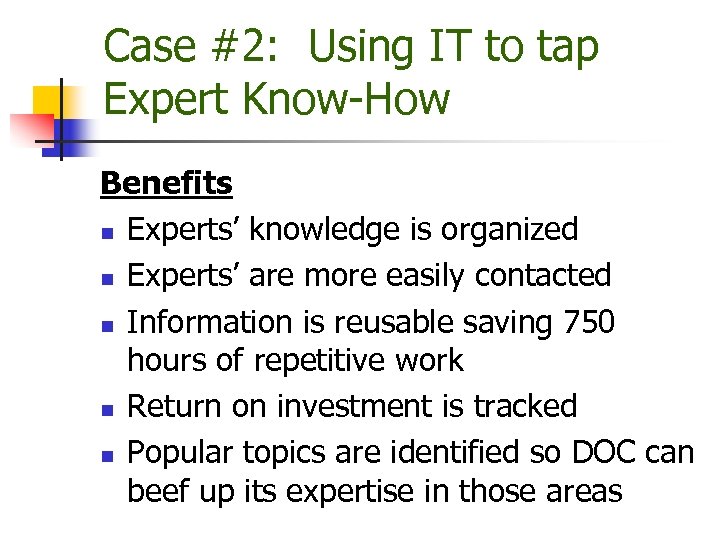 Case #2: Using IT to tap Expert Know-How

Benefits

- Experts’ knowledge is organized
- Experts’ are more easily contacted
- Information is reusable saving 750 hours of repetitive work
- Return on investment is tracked
- Popular topics are identified so DOC can beef up its expertise in those areas